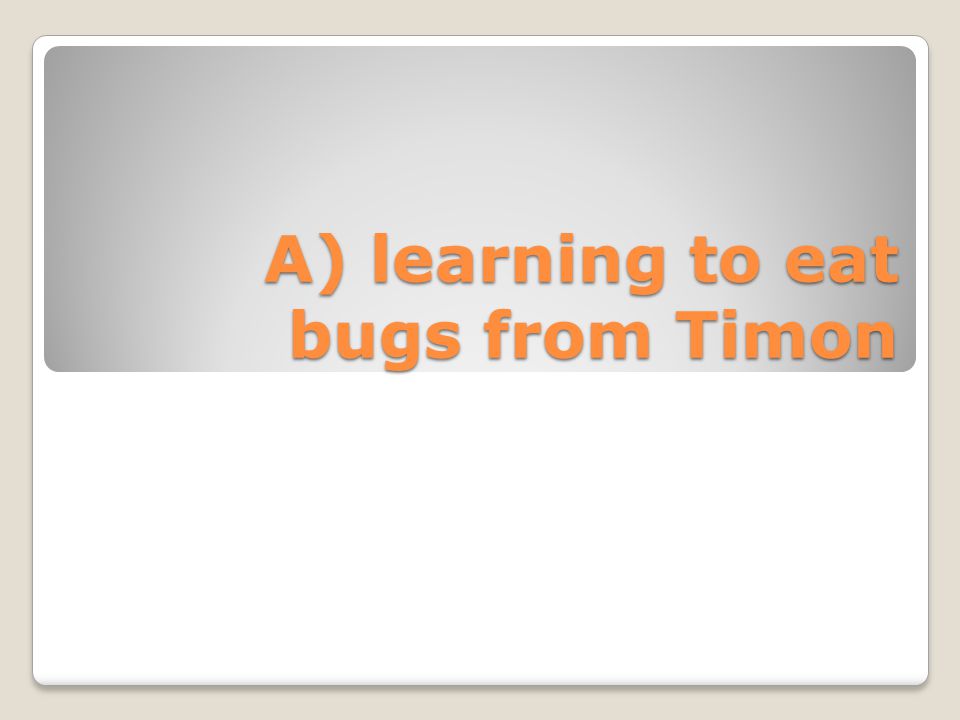 A) learning to eat bugs from Timon